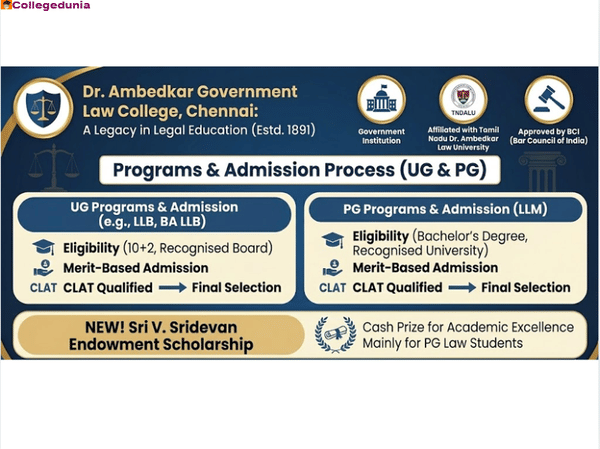 Collegedunia

Dr. Ambedkar Government Law College, Chennai:
A Legacy in Legal Education (Estd. 1891)

Government Institution

TNDALU
Affiliated with Tamil Nadu Dr. Ambedkar Law University

Approved by BCI (Bar Council of India)

Programs & Admission Process (UG & PG)

UG Programs & Admission (e.g., LLB, BA LLB)

Eligibility (10+2, Recognised Board)

Merit-Based Admission

CLAT CLAT Qualified → Final Selection

PG Programs & Admission (LLM)

Eligibility (Bachelor's Degree, Recognised University)

Merit-Based Admission

CLAT CLAT Qualified → Final Selection

NEW! Sri V. Sridevan Endowment Scholarship

Cash Prize for Academic Excellence Mainly for PG Law Students